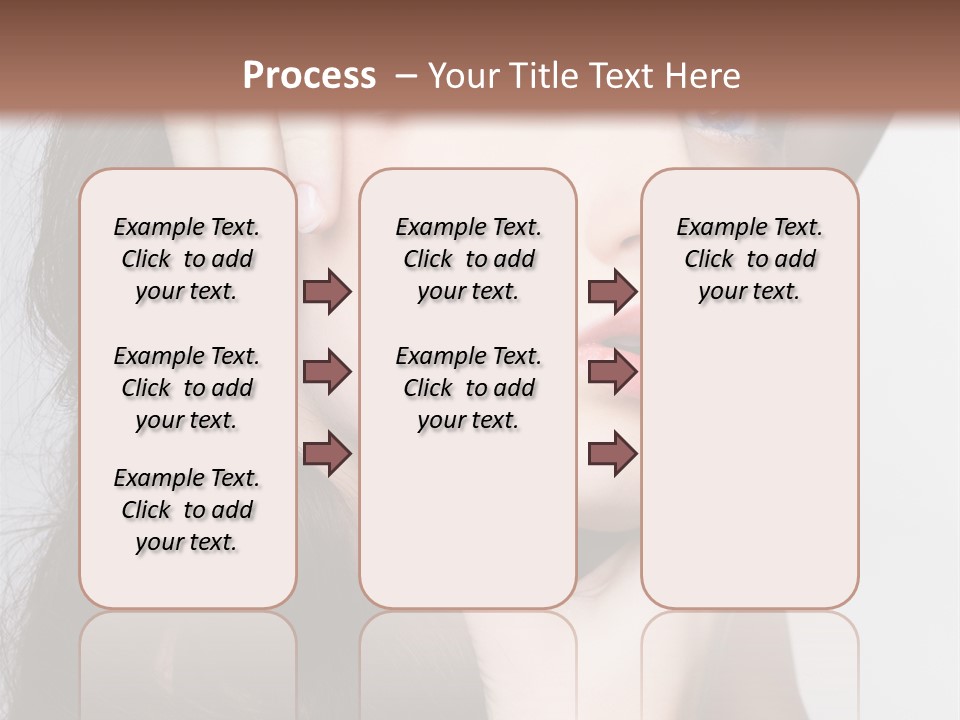 Process – Your Title Text Here

Example Text. Click to add your text.

Example Text. Click to add your text.

Example Text. Click to add your text.

Example Text. Click to add your text.

Example Text. Click to add your text.

Example Text. Click to add your text.